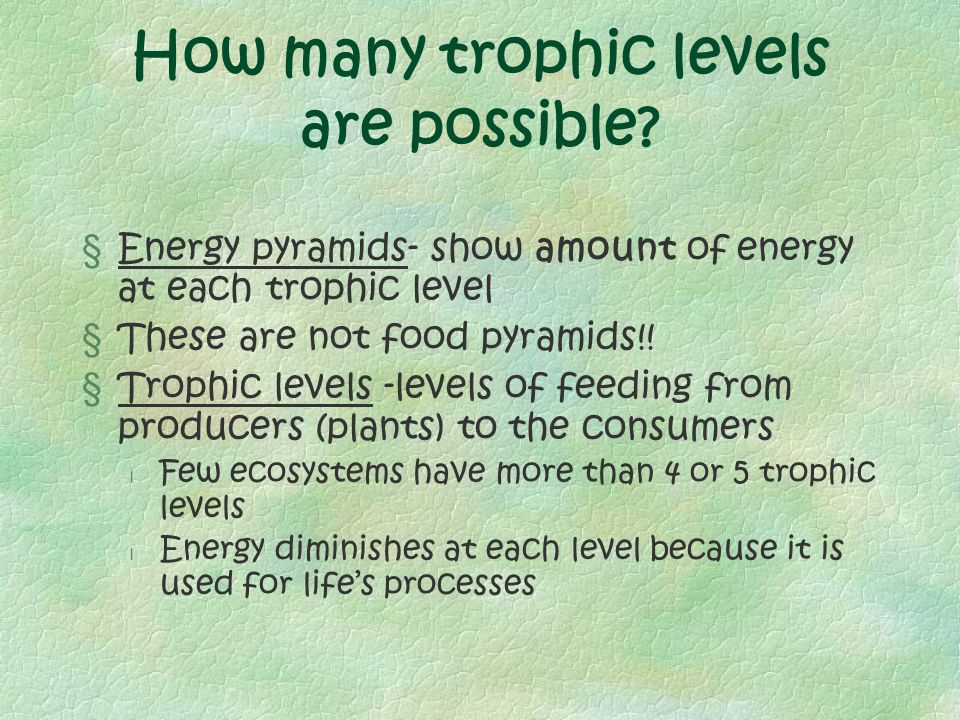 How many trophic levels are possible?

§ Energy pyramids- show amount of energy at each trophic level

§ These are not food pyramids!!

§ Trophic levels -levels of feeding from producers (plants) to the consumers

l Few ecosystems have more than 4 or 5 trophic levels

l Energy diminishes at each level because it is used for life's processes